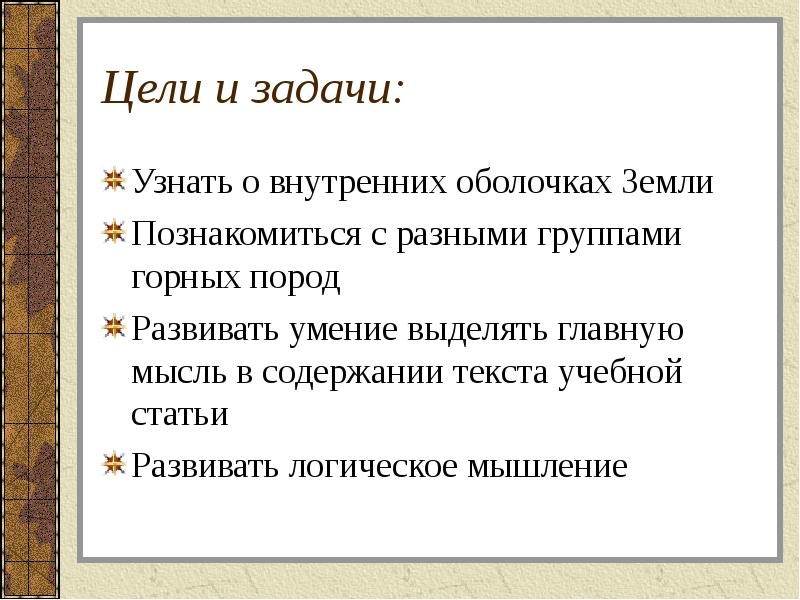 Цели и задачи:

Узнать о внутренних оболочках Земли

Познакомиться с разными группами горных пород

Развивать умение выделять главную мысль в содержании текста учебной статьи

Развивать логическое мышление